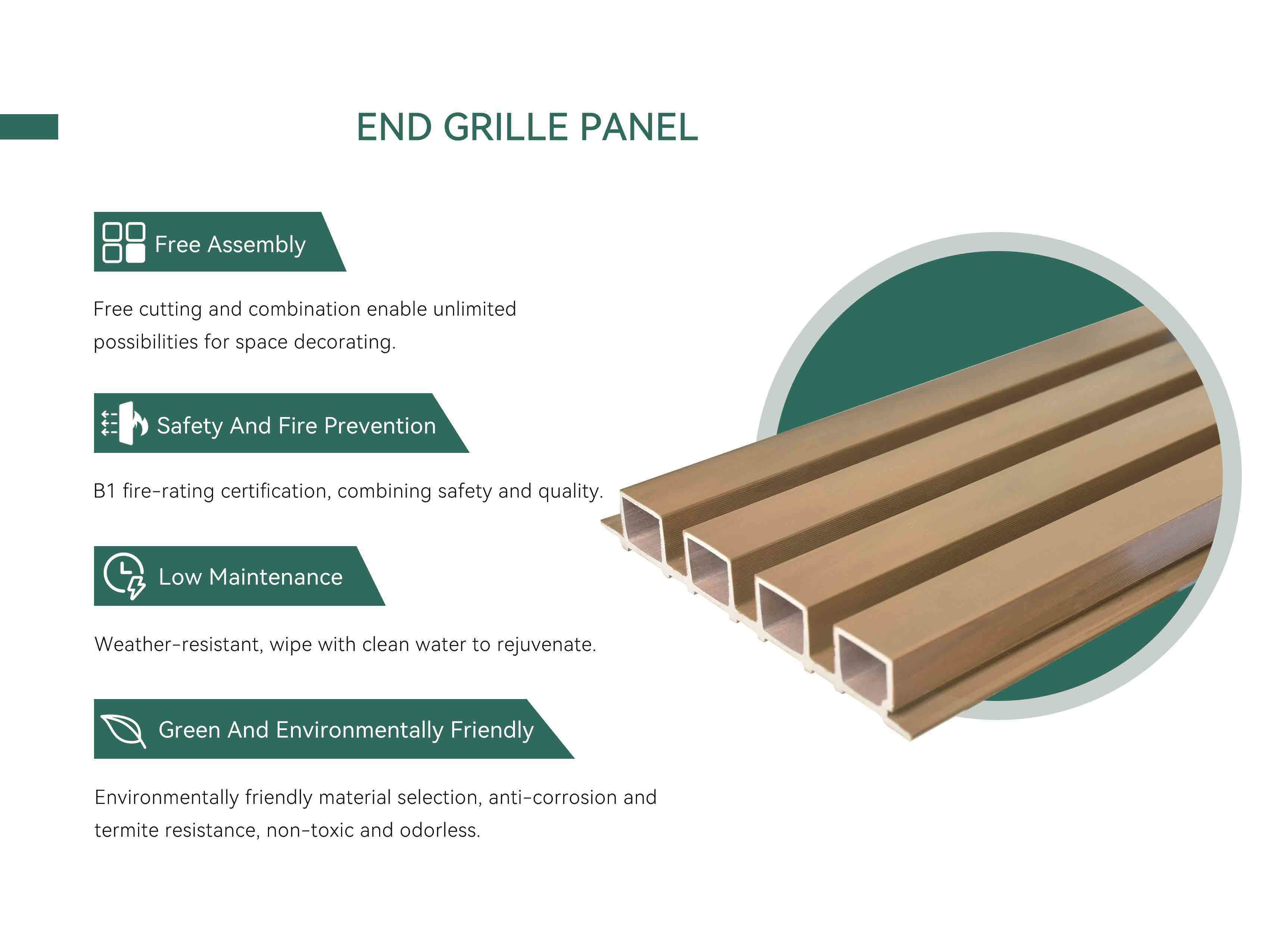 END GRILLE PANEL

Free Assembly

Free cutting and combination enable unlimited possibilities for space decorating.

Safety And Fire Prevention

B1 fire-rating certification, combining safety and quality.

Low Maintenance

Weather-resistant, wipe with clean water to rejuvenate.

Green And Environmentally Friendly

Environmentally friendly material selection, anti-corrosion and termite resistance, non-toxic and odorless.